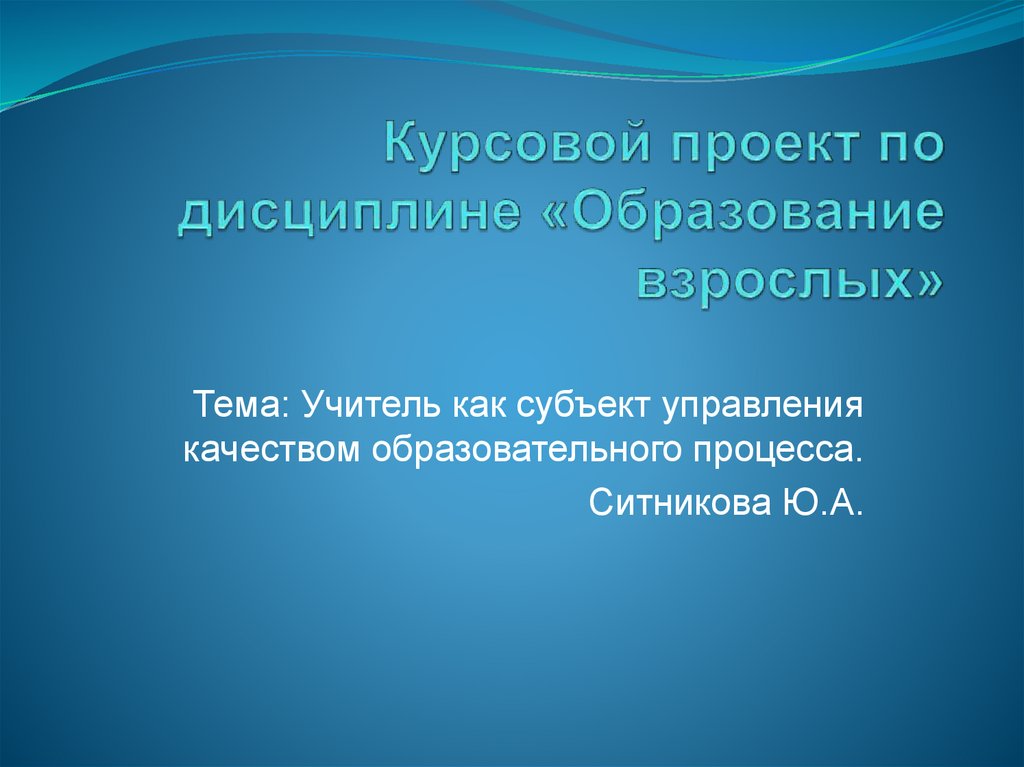 Курсовой проект по дисциплине «Образование взрослых»

Тема: Учитель как субъект управления качеством образовательного процесса.

Ситникова Ю.А.